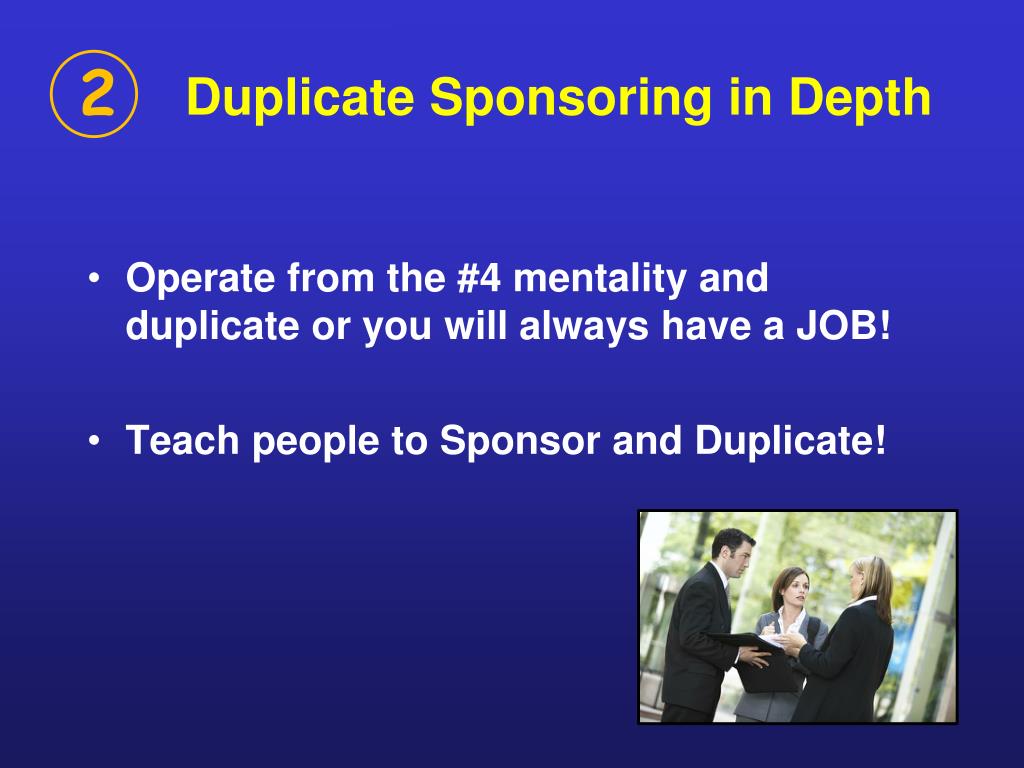 ② Duplicate Sponsoring in Depth

• Operate from the #4 mentality and duplicate or you will always have a JOB!

• Teach people to Sponsor and Duplicate!